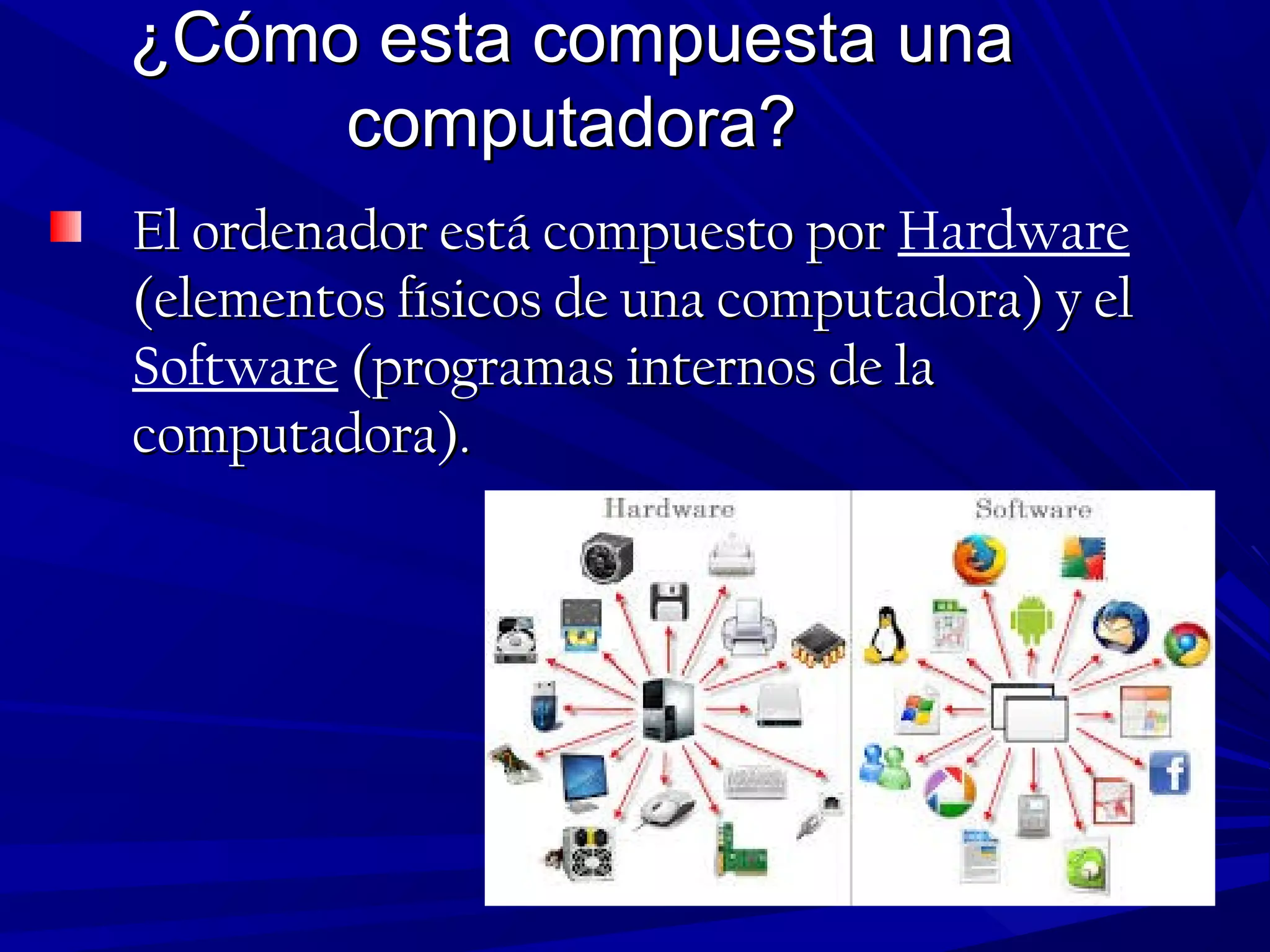 ¿Cómo esta compuesta una computadora?

El ordenador está compuesto por Hardware (elementos físicos de una computadora) y el Software (programas internos de la computadora).

Hardware

Software